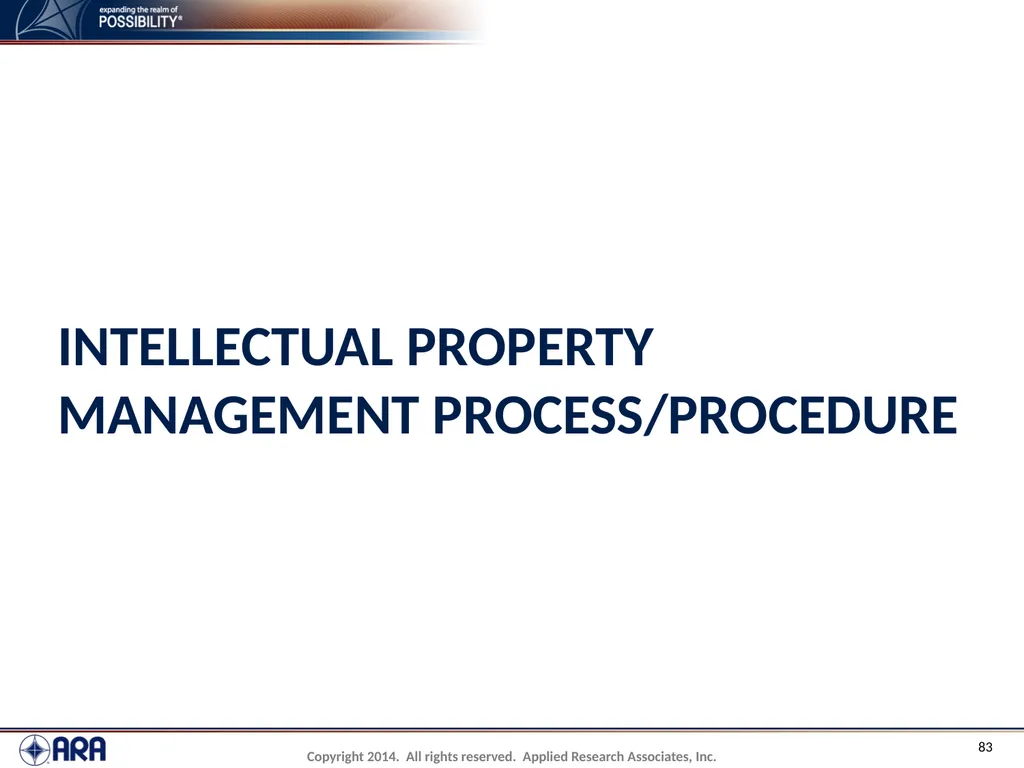 expanding the realm of
POSSIBILITY®

INTELLECTUAL PROPERTY
MANAGEMENT PROCESS/PROCEDURE

ARA

Copyright 2014. All rights reserved. Applied Research Associates, Inc.

83